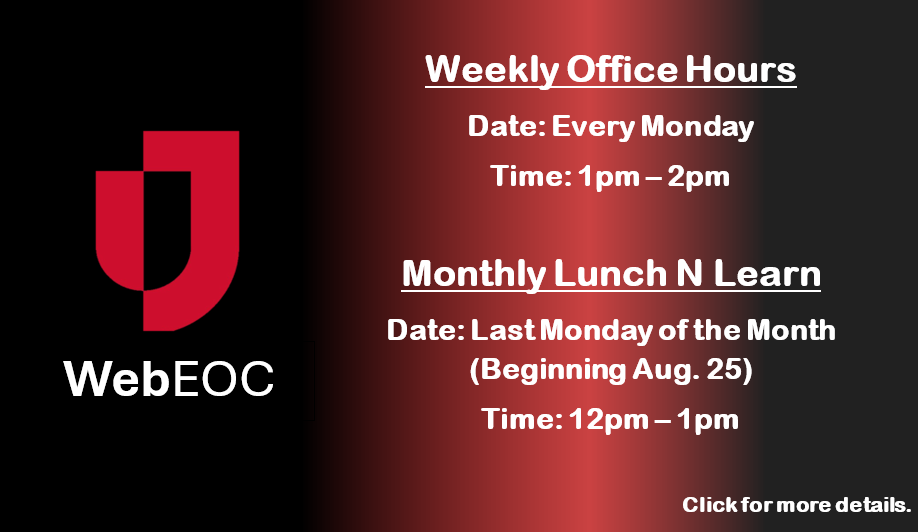 WebEOC

Weekly Office Hours

Date: Every Monday

Time: 1pm – 2pm

Monthly Lunch N Learn

Date: Last Monday of the Month (Beginning Aug. 25)

Time: 12pm – 1pm

Click for more details.